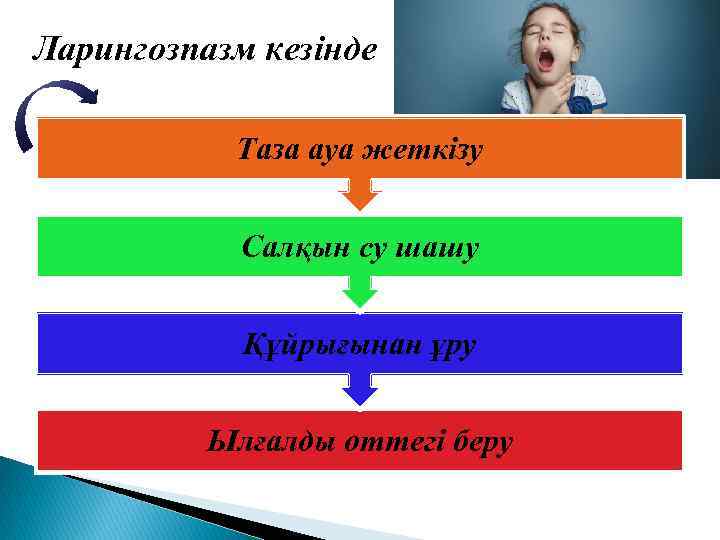 Ларингозпазм кезінде

Таза ауа жеткізу

Салқын су шашу

Құйрығынан ұру

Ылғалды оттегі беру